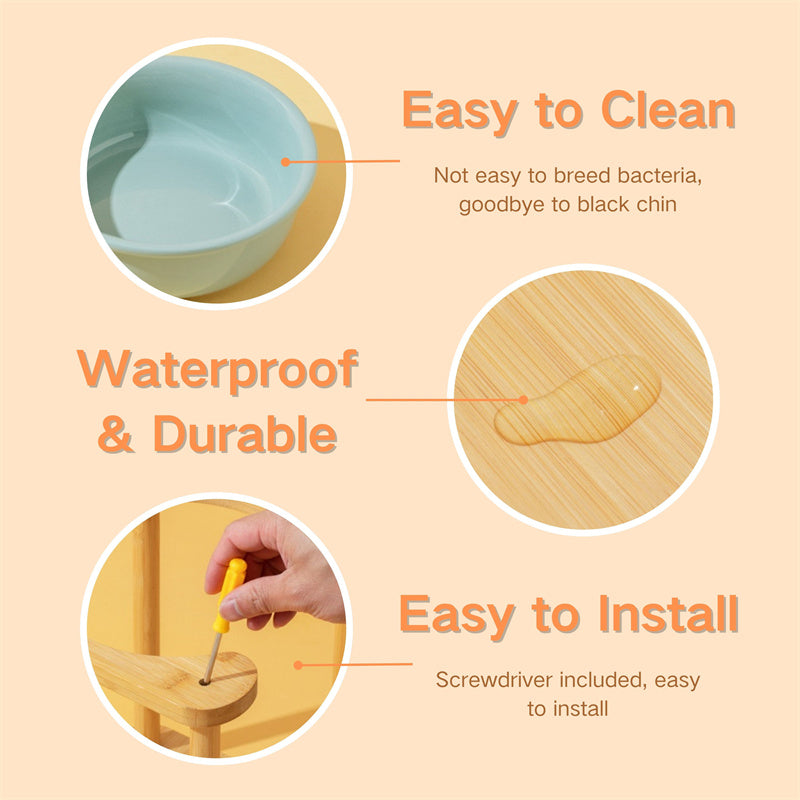 Easy to Clean

Not easy to breed bacteria, goodbye to black chin

Waterproof & Durable

Easy to Install

Screwdriver included, easy to install